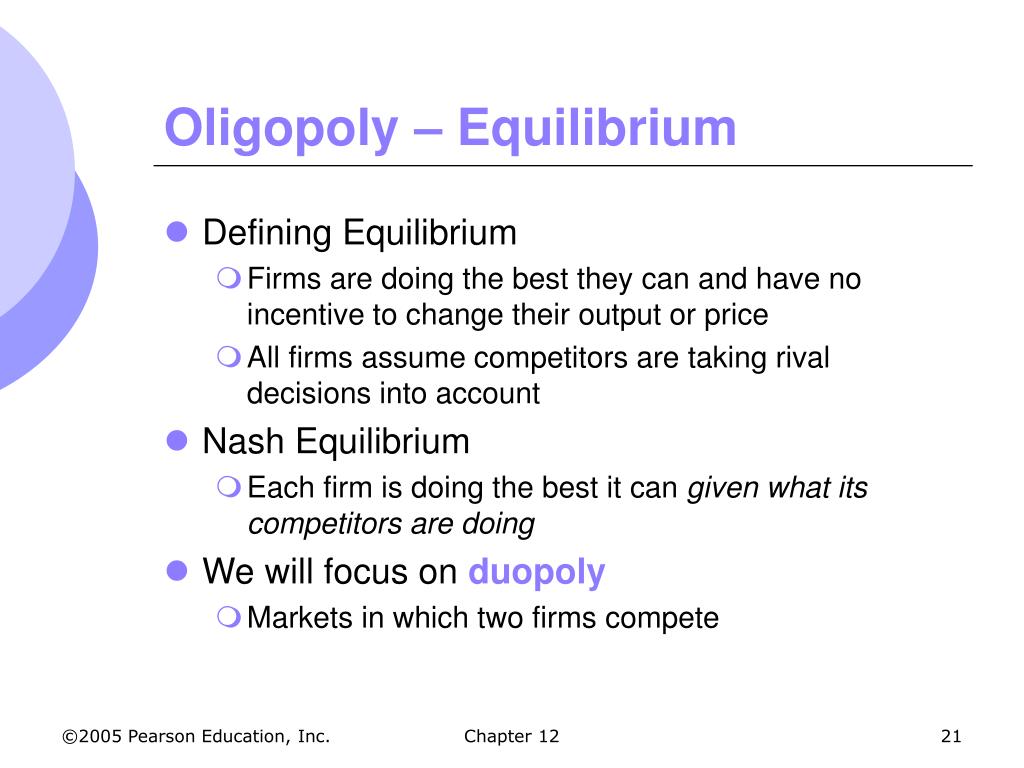 Oligopoly – Equilibrium

Defining Equilibrium

Firms are doing the best they can and have no incentive to change their output or price

All firms assume competitors are taking rival decisions into account

Nash Equilibrium

Each firm is doing the best it can given what its competitors are doing

We will focus on duopoly

Markets in which two firms compete

©2005 Pearson Education, Inc.

Chapter 12

21